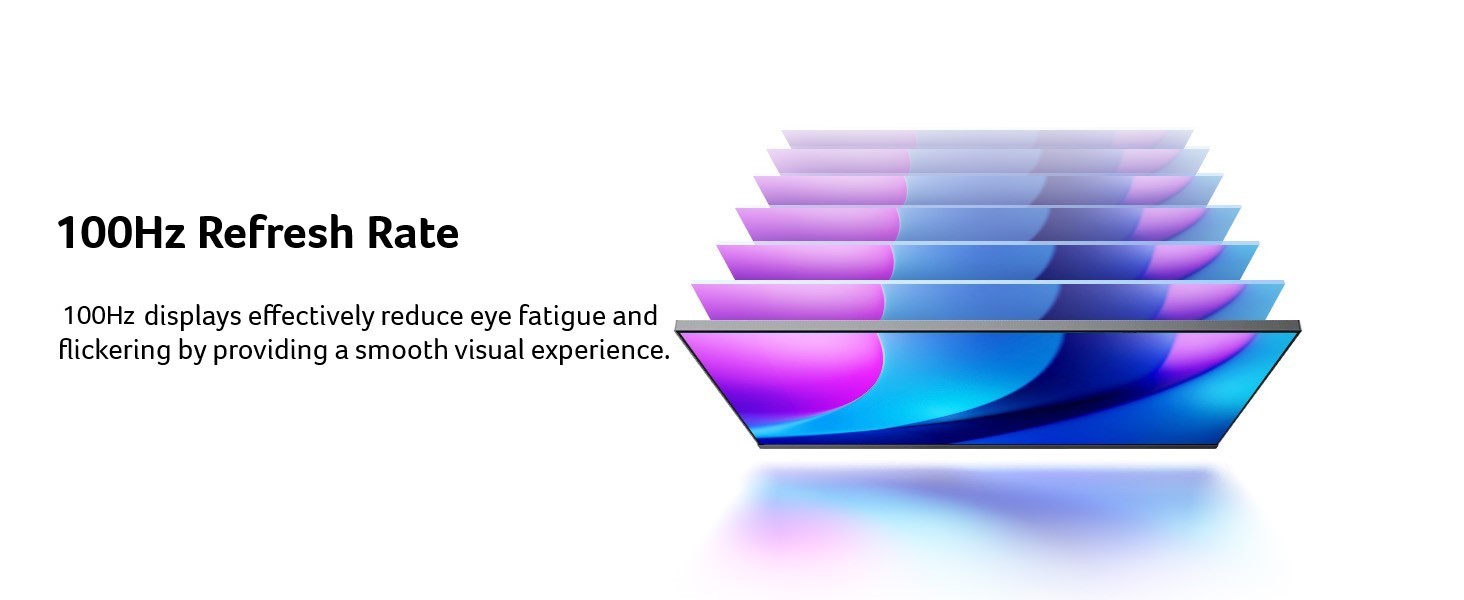 100Hz Refresh Rate

100Hz displays effectively reduce eye fatigue and flickering by providing a smooth visual experience.